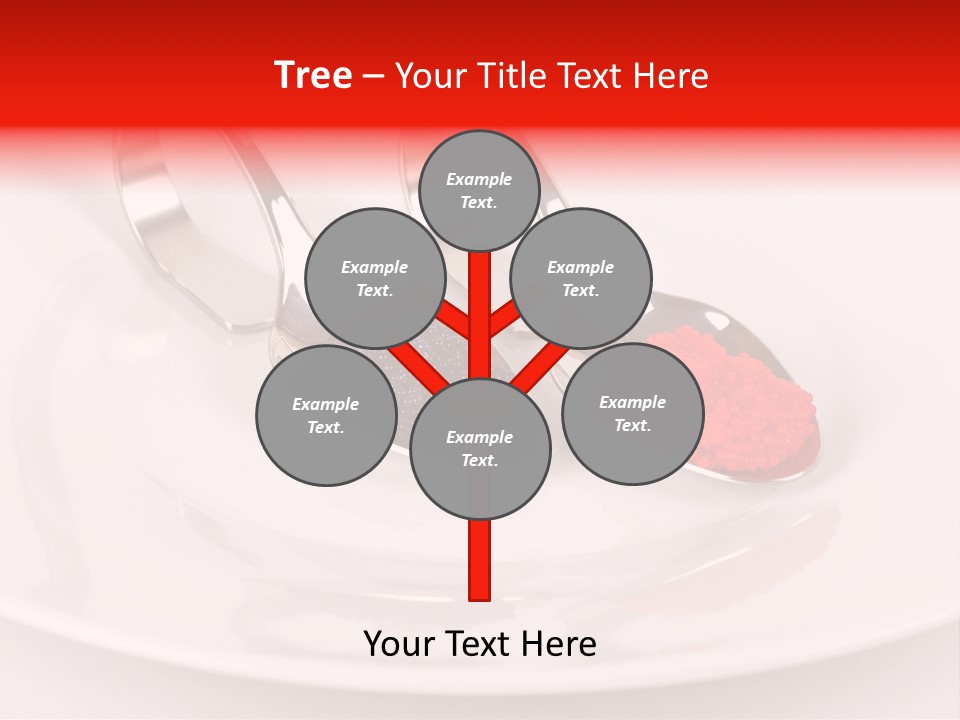 Tree – Your Title Text Here

Example Text.

Example Text.

Example Text.

Example Text.

Example Text.

Example Text.

Your Text Here